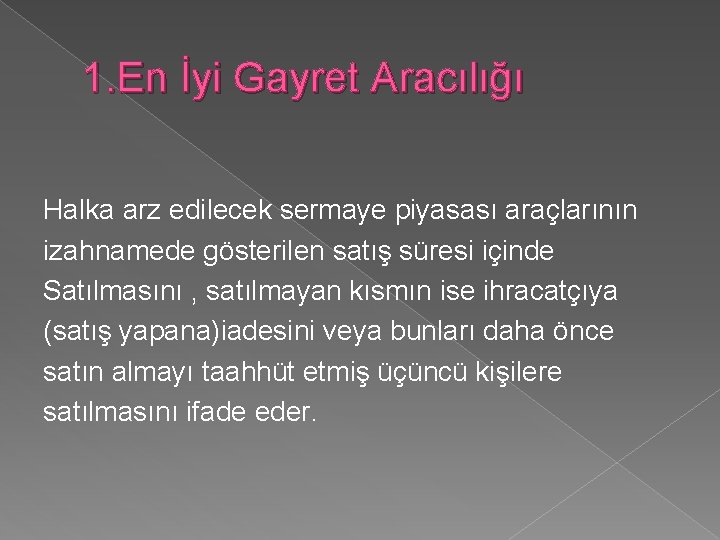 1.En İyi Gayret Aracılığı

Halka arz edilecek sermaye piyasası araçlarının izahnamede gösterilen satış süresi içinde Satılmasını , satılmayan kısmın ise ihracatçıya (satış yapana)iadesini veya bunları daha önce satın almayı taahhüt etmiş üçüncü kişilere satılmasını ifade eder.